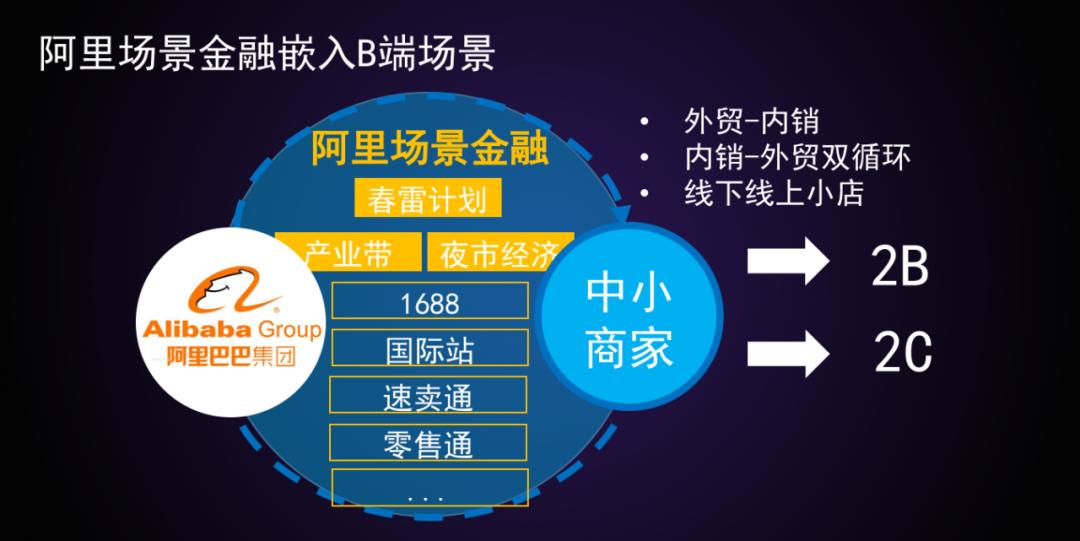 阿里场景金融嵌入B端场景

阿里场景金融

春雷计划

产业带 夜市经济

1688

国际站

速卖通

零售通

...

Alibaba Group
阿里巴巴集团

中小商家

• 外贸-内销
• 内销-外贸双循环
• 线下线上小店

2B

2C